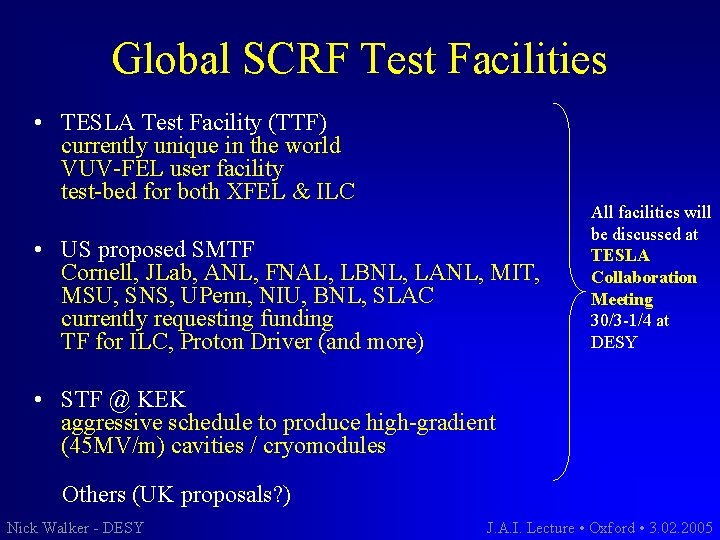 Global SCRF Test Facilities

• TESLA Test Facility (TTF)
currently unique in the world
VUV-FEL user facility
test-bed for both XFEL & ILC

• US proposed SMTF
Cornell, JLab, ANL, FNAL, LBNL, LANL, MIT, MSU, SNS, UPenn, NIU, BNL, SLAC
currently requesting funding
TF for ILC, Proton Driver (and more)

• STF @ KEK
aggressive schedule to produce high-gradient (45MV/m) cavities / cryomodules

Others (UK proposals?)

All facilities will be discussed at TESLA Collaboration Meeting 30/3-1/4 at DESY

Nick Walker - DESY

J.A.I. Lecture • Oxford • 3.02.2005